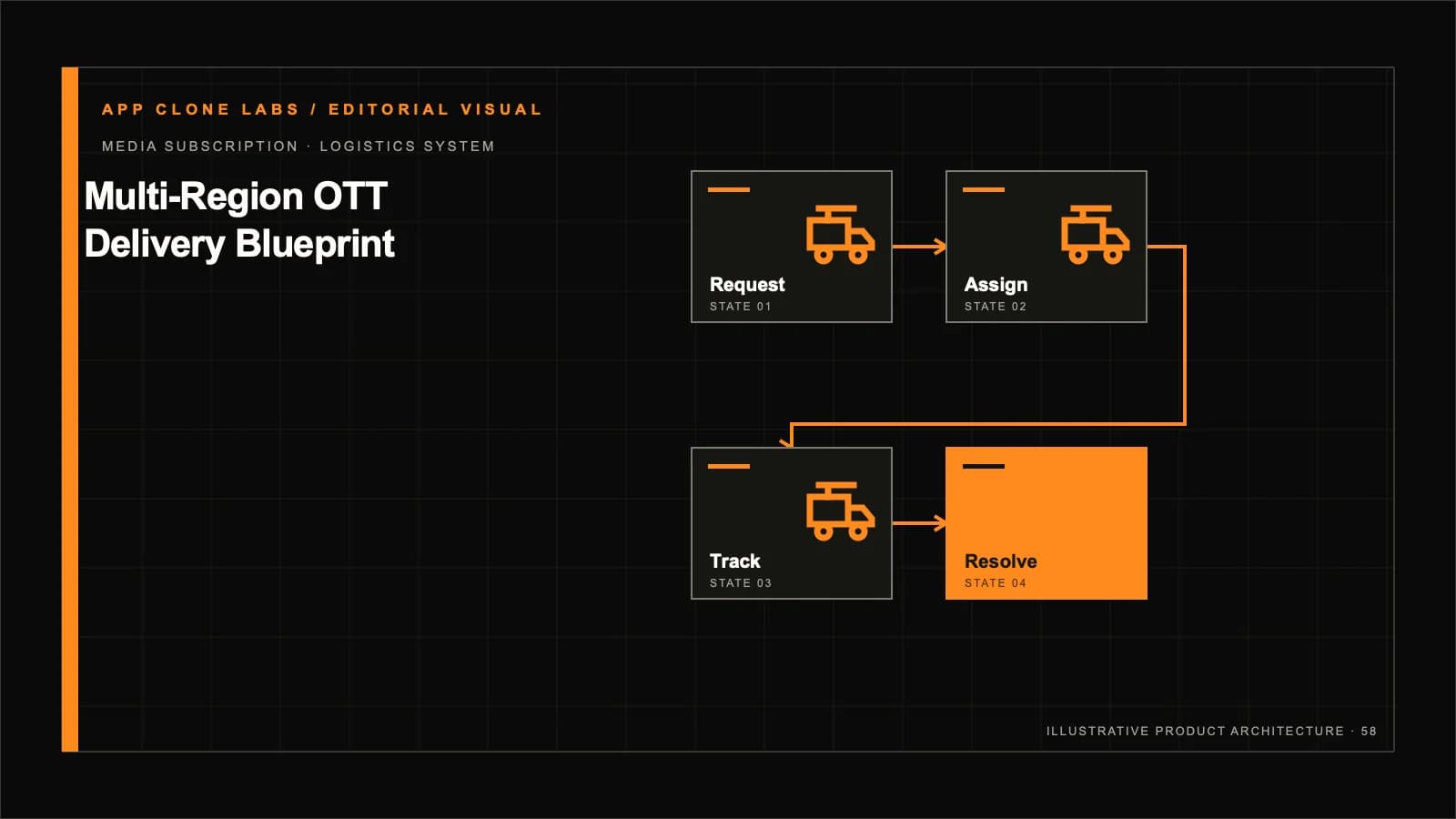 APP CLONE LABS / EDITORIAL VISUAL

MEDIA SUBSCRIPTION · LOGISTICS SYSTEM

Multi-Region OTT Delivery Blueprint

Request
STATE 01

Assign
STATE 02

Track
STATE 03

Resolve
STATE 04

ILLUSTRATIVE PRODUCT ARCHITECTURE · 58